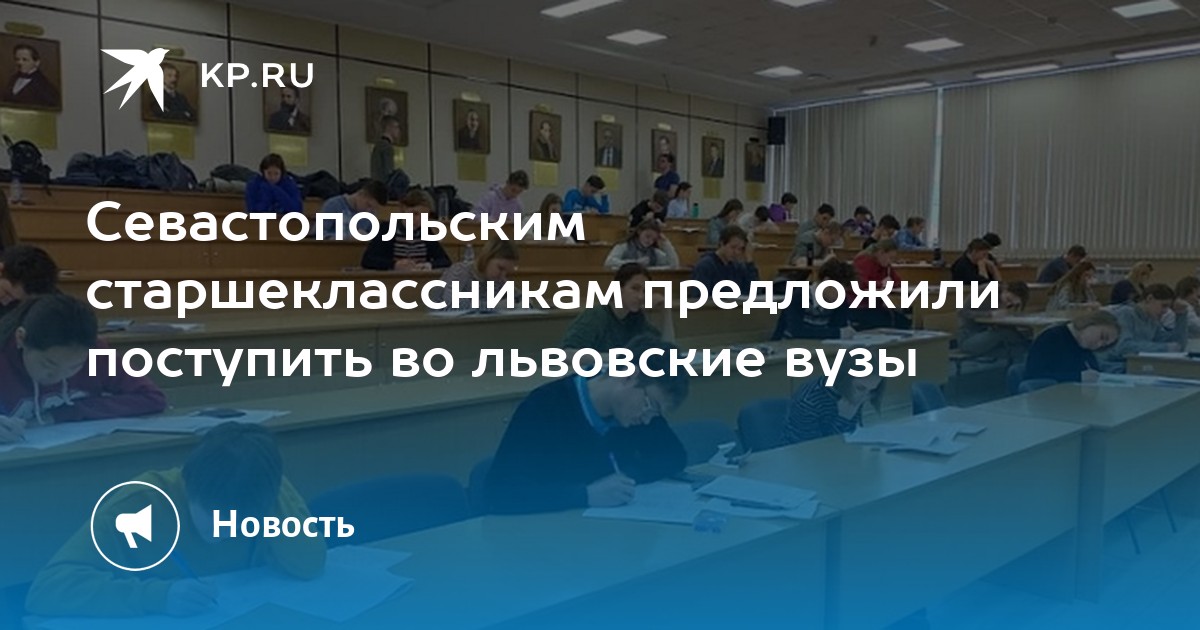 KP.RU

Севастопольским старшеклассникам предложили поступить во львовские вузы

Новость